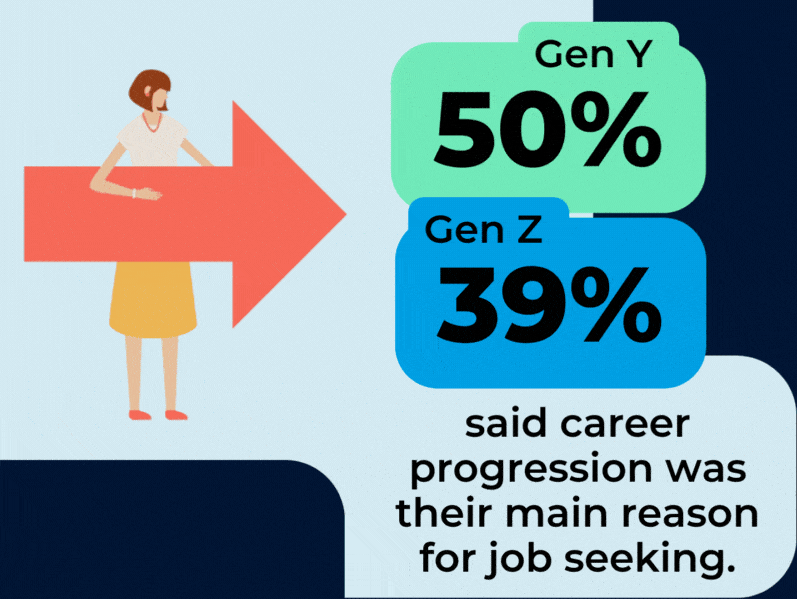 Gen Y
50%

Gen Z
39%

said career progression was their main reason for job seeking.